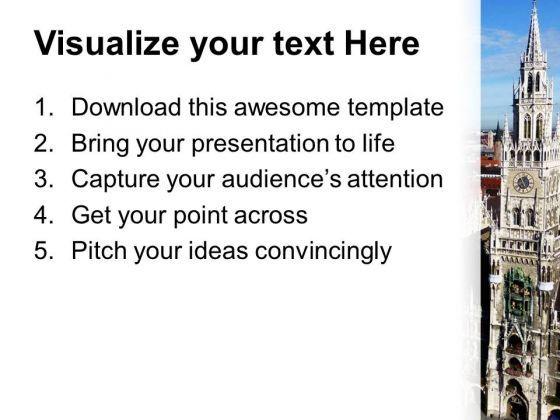 Visualize your text Here

1. Download this awesome template
2. Bring your presentation to life
3. Capture your audience’s attention
4. Get your point across
5. Pitch your ideas convincingly